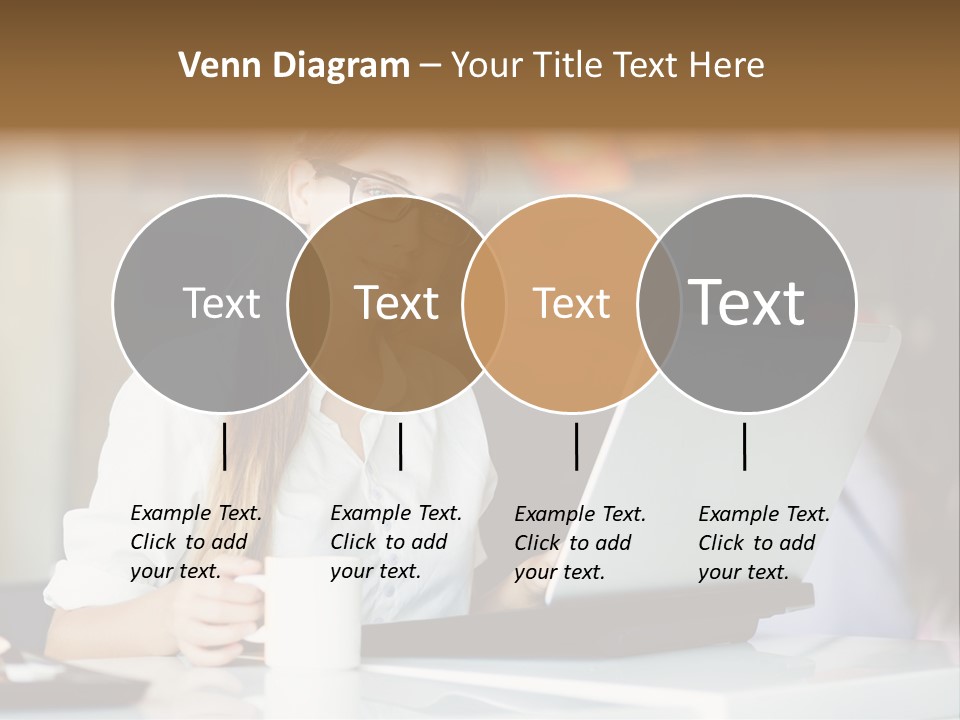 Venn Diagram – Your Title Text Here

Text

Text

Text

Text

Example Text. Click to add your text.

Example Text. Click to add your text.

Example Text. Click to add your text.

Example Text. Click to add your text.